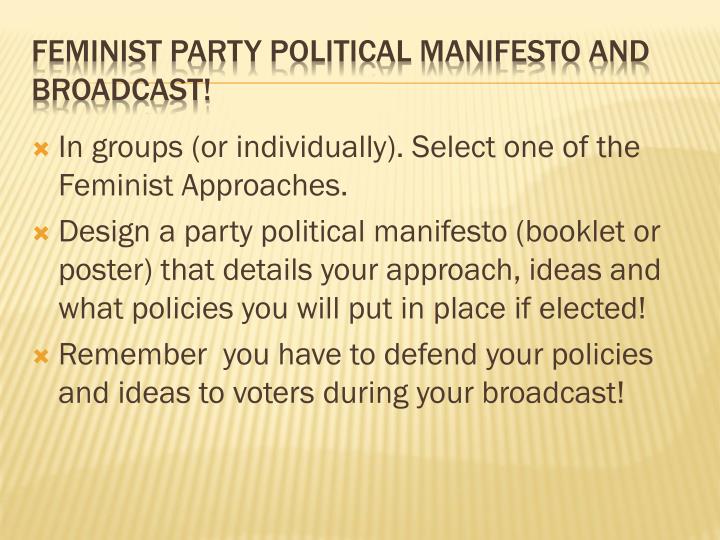 FEMINIST PARTY POLITICAL MANIFESTO AND BROADCAST!

In groups (or individually). Select one of the Feminist Approaches.

Design a party political manifesto (booklet or poster) that details your approach, ideas and what policies you will put in place if elected!

Remember  you have to defend your policies and ideas to voters during your broadcast!